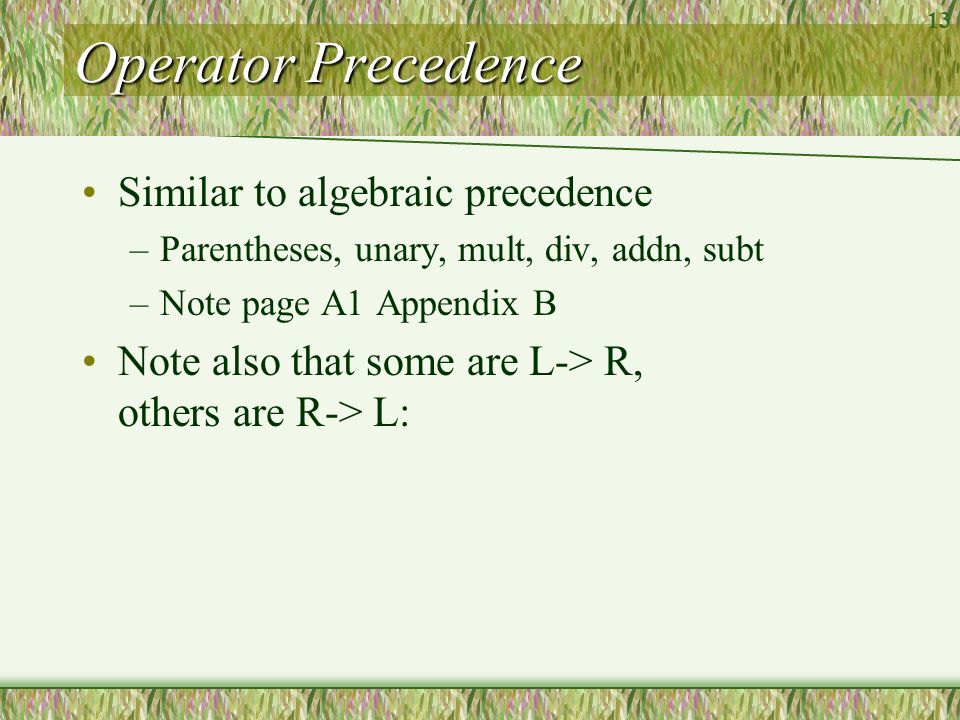 13

Operator Precedence

• Similar to algebraic precedence
  – Parentheses, unary, mult, div, addn, subt
  – Note page A1 Appendix B
• Note also that some are L-> R, others are R-> L: